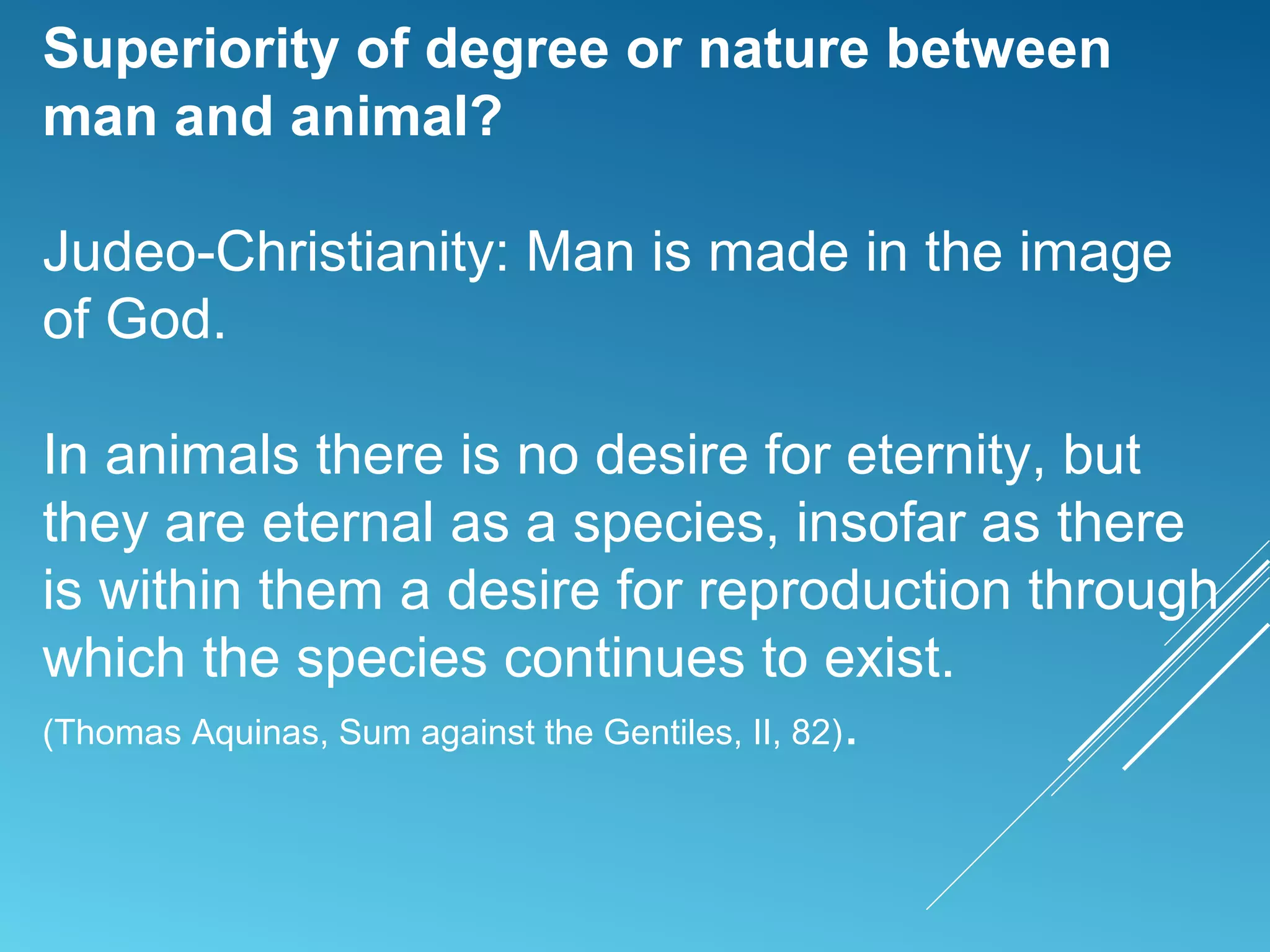 Superiority of degree or nature between man and animal?

Judeo-Christianity: Man is made in the image of God.

In animals there is no desire for eternity, but they are eternal as a species, insofar as there is within them a desire for reproduction through which the species continues to exist.

(Thomas Aquinas, Sum against the Gentiles, II, 82).